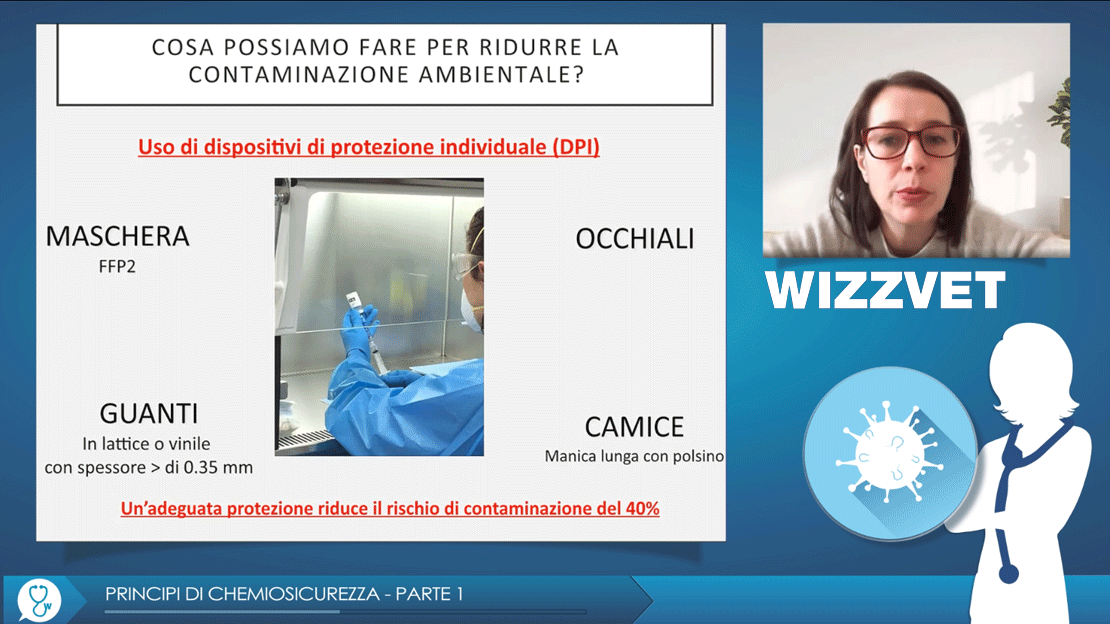 COSA POSSIAMO FARE PER RIDURRE LA CONTAMINAZIONE AMBIENTALE?

Uso di dispositivi di protezione individuale (DPI)

MASCHERA
FFP2

OCCHIALI

GUANTI
In lattice o vinile con spessore > di 0.35 mm

CAMICE
Manica lunga con polsino

Un'adeguata protezione riduce il rischio di contaminazione del 40%

WIZZVET

PRINCIPI DI CHEMIOSICUREZZA - PARTE 1